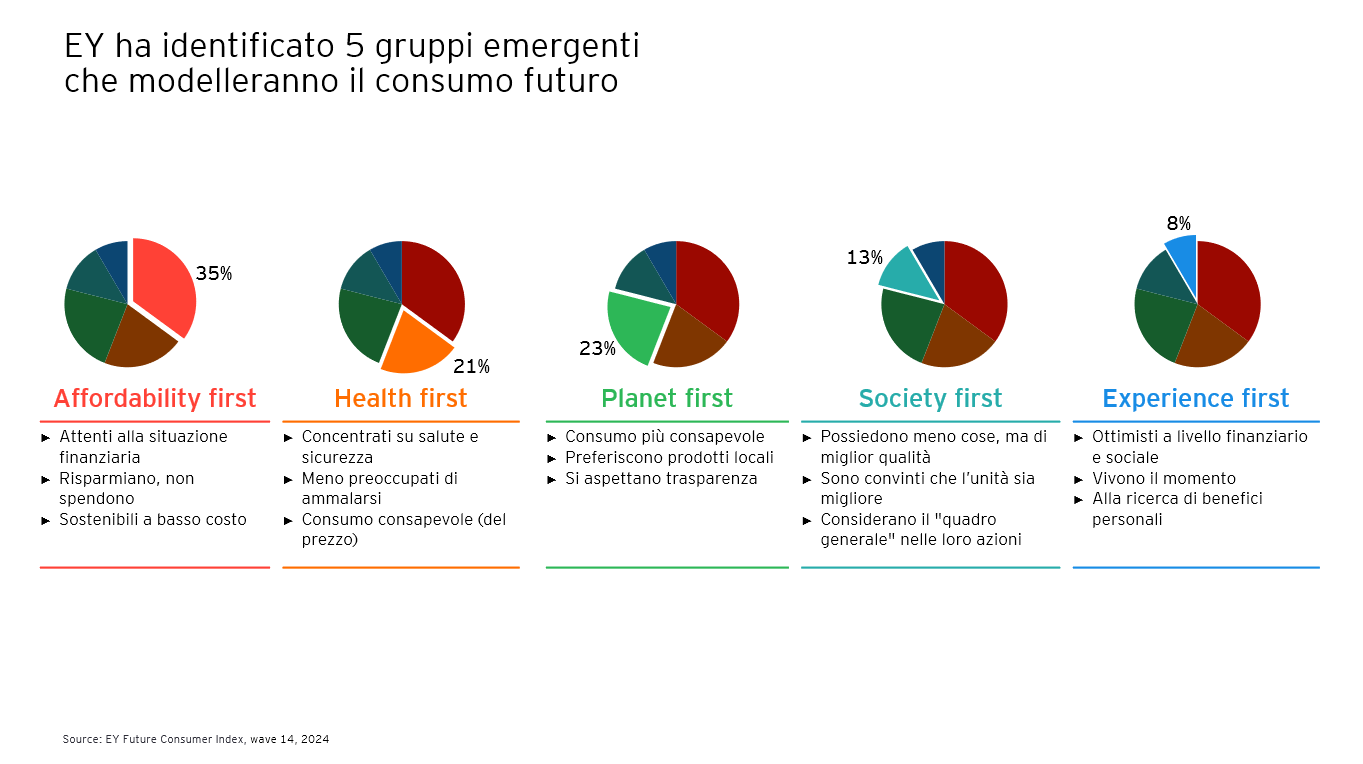 EY ha identificato 5 gruppi emergenti che modelleranno il consumo futuro

35%

Affordability first

► Attenti alla situazione finanziaria
► Risparmiano, non spendono
► Sostenibili a basso costo

21%

Health first

► Concentrati su salute e sicurezza
► Meno preoccupati di ammalarsi
► Consumo consapevole (del prezzo)

23%

Planet first

► Consumo più consapevole
► Preferiscono prodotti locali
► Si aspettano trasparenza

13%

Society first

► Possiedono meno cose, ma di miglior qualità
► Sono convinti che l'unità sia migliore
► Considerano il "quadro generale" nelle loro azioni

8%

Experience first

► Ottimisti a livello finanziario e sociale
► Vivono il momento
► Alla ricerca di benefici personali

Source: EY Future Consumer Index, wave 14, 2024